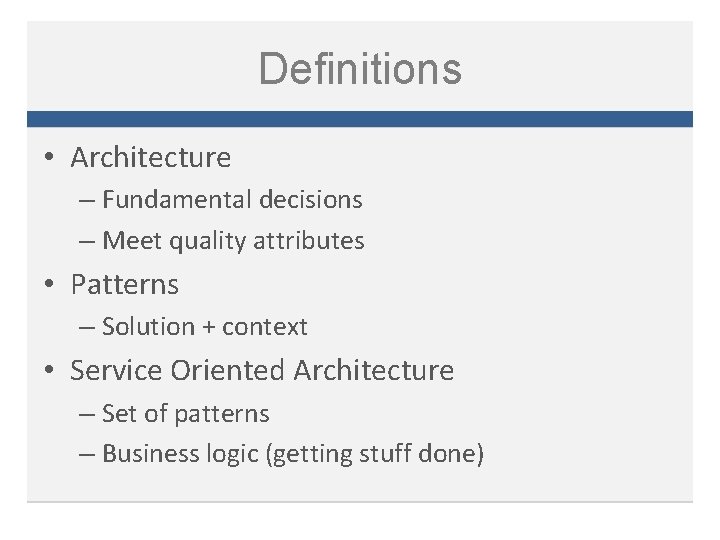 Definitions

• Architecture
– Fundamental decisions
– Meet quality attributes
• Patterns
– Solution + context
• Service Oriented Architecture
– Set of patterns
– Business logic (getting stuff done)